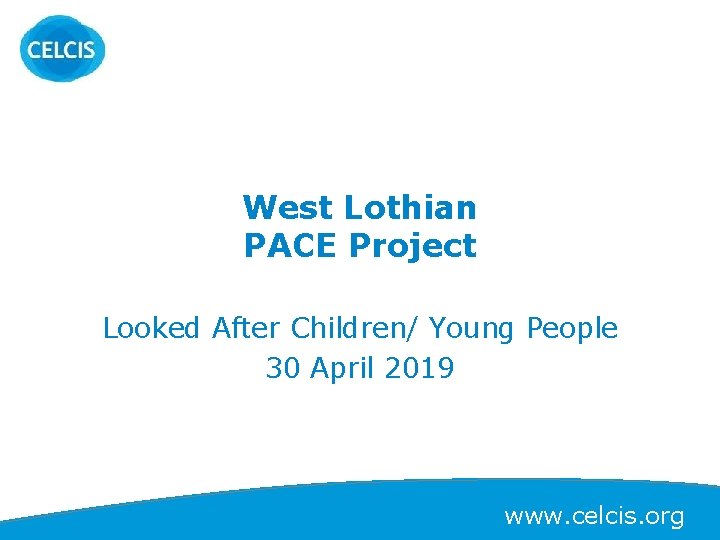 CELCIS

West Lothian
PACE Project

Looked After Children/ Young People
30 April 2019

www.celcis.org